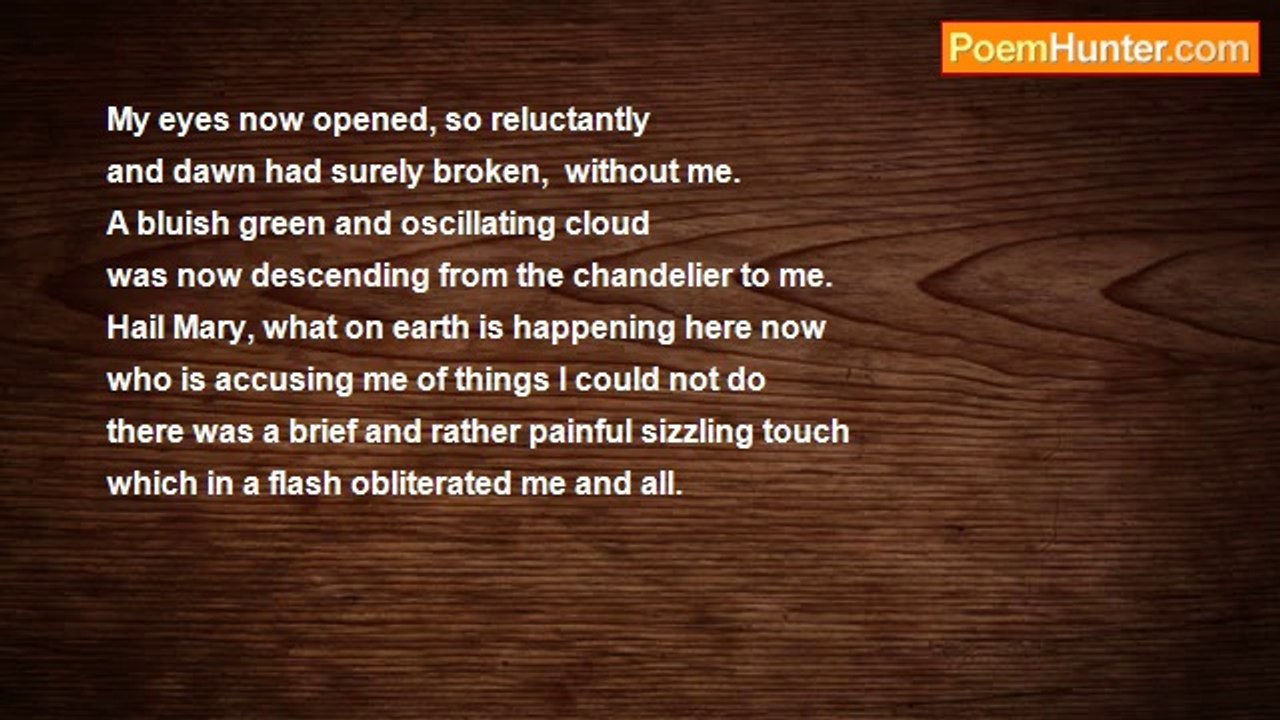 PoemHunter.com

My eyes now opened, so reluctantly
and dawn had surely broken,  without me.
A bluish green and oscillating cloud
was now descending from the chandelier to me.
Hail Mary, what on earth is happening here now
who is accusing me of things I could not do
there was a brief and rather painful sizzling touch
which in a flash obliterated me and all.